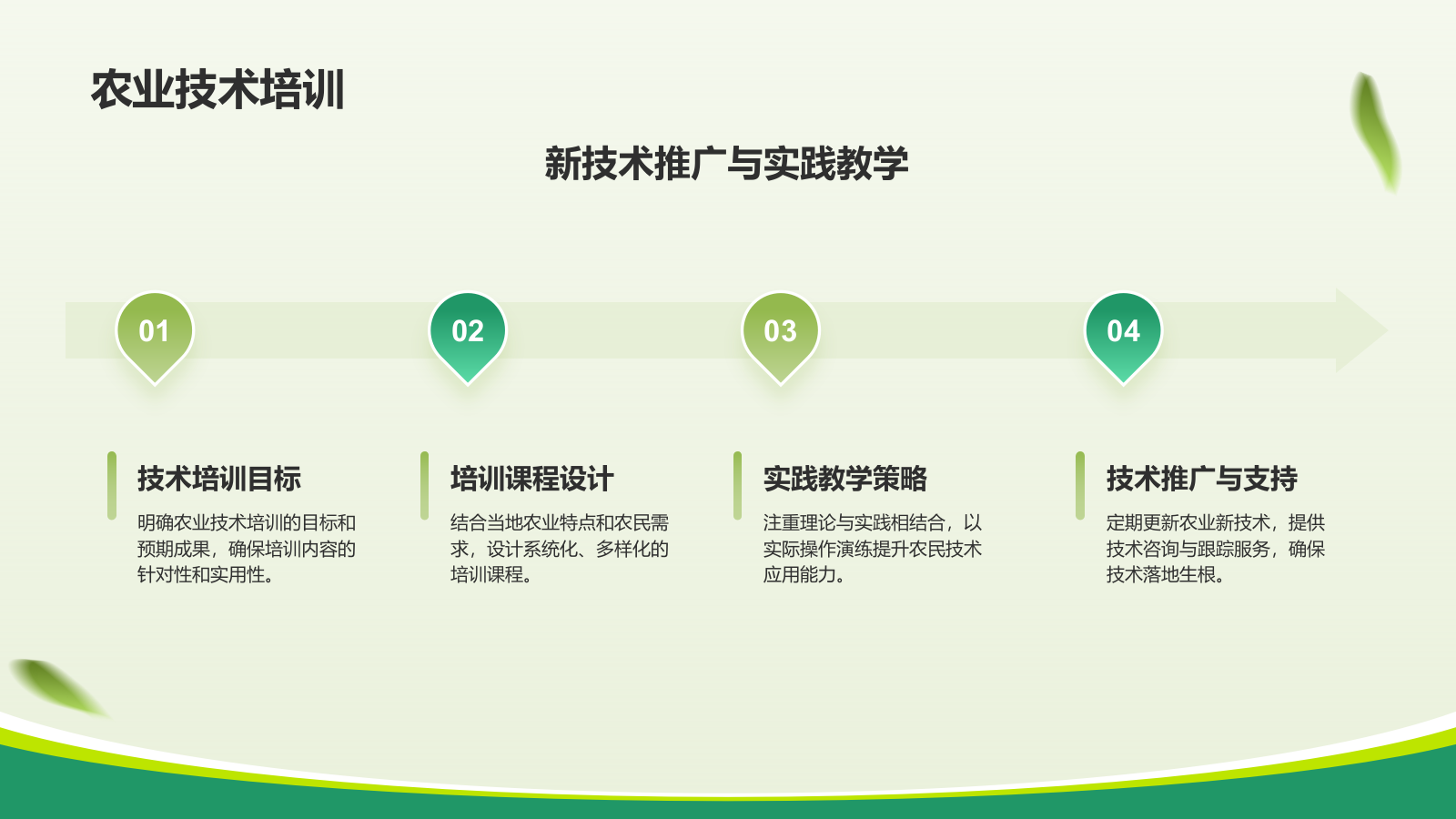 农业技术培训

新技术推广与实践教学

01

02

03

04

技术培训目标

明确农业技术培训的目标和预期成果，确保培训内容的针对性和实用性。

培训课程设计

结合当地农业特点和农民需求，设计系统化、多样化的培训课程。

实践教学策略

注重理论与实践相结合，以实际操作演练提升农民技术应用能力。

技术推广与支持

定期更新农业新技术，提供技术咨询与跟踪服务，确保技术落地生根。